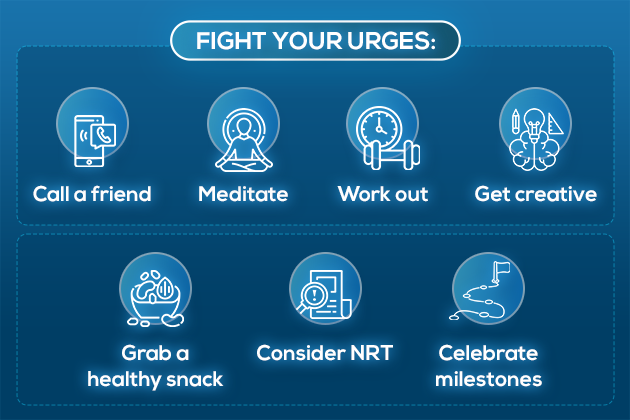 FIGHT YOUR URGES:

Call a friend

Meditate

Work out

Get creative

Grab a healthy snack

Consider NRT

Celebrate milestones